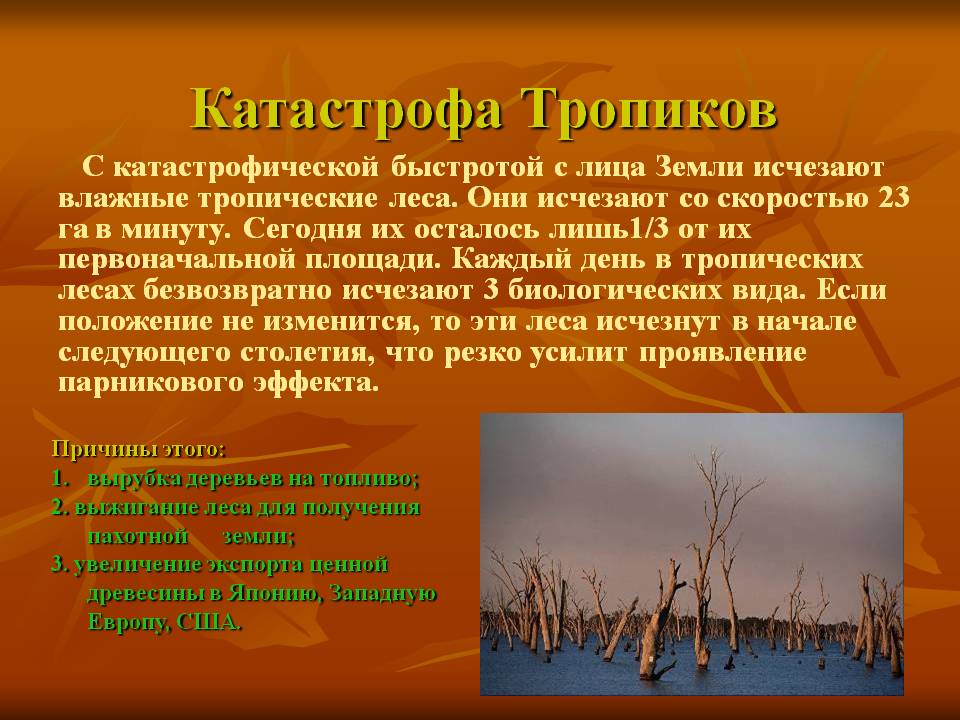 Катастрофа Тропиков

С катастрофической быстротой с лица Земли исчезают влажные тропические леса. Они исчезают со скоростью 23 га в минуту. Сегодня их осталось лишь1/3 от их первоначальной площади. Каждый день в тропических лесах безвозвратно исчезают 3 биологических вида. Если положение не изменится, то эти леса исчезнут в начале следующего столетия, что резко усилит проявление парникового эффекта.

Причины этого:
1. вырубка деревьев на топливо;
2. выжигание леса для получения пахотной земли;
3. увеличение экспорта ценной древесины в Японию, Западную Европу, США.